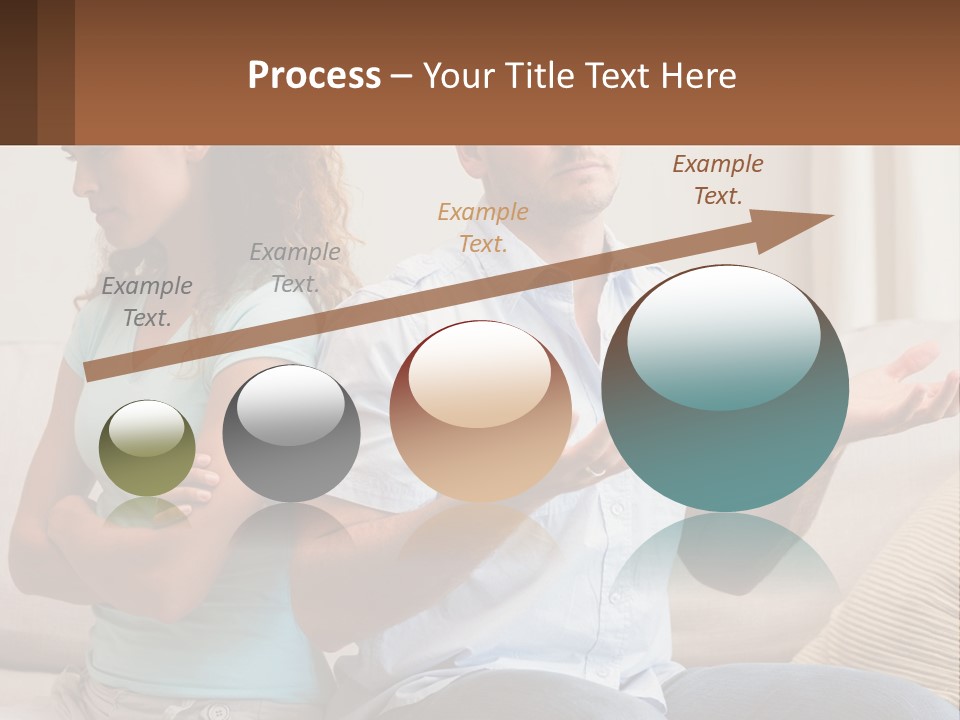 Process – Your Title Text Here

Example Text.

Example Text.

Example Text.

Example Text.